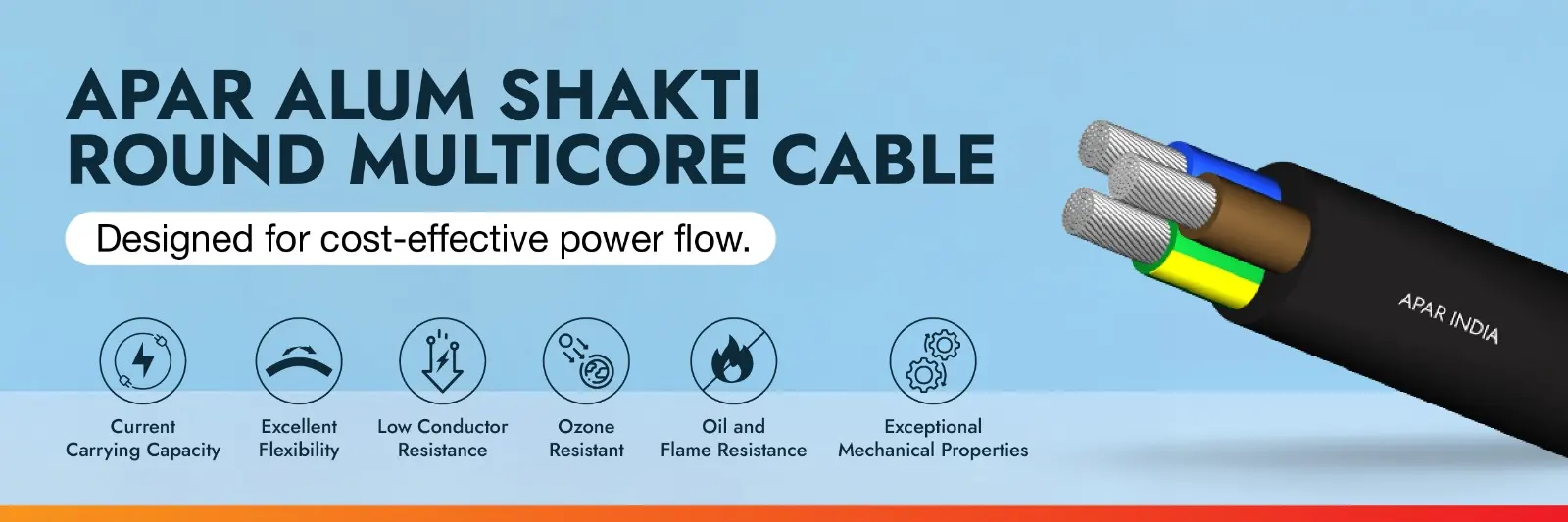 APAR ALUM SHAKTI
ROUND MULTICORE CABLE

Designed for cost-effective power flow.

Current Carrying Capacity

Excellent Flexibility

Low Conductor Resistance

Ozone Resistant

Oil and Flame Resistance

Exceptional Mechanical Properties

APAR INDIA